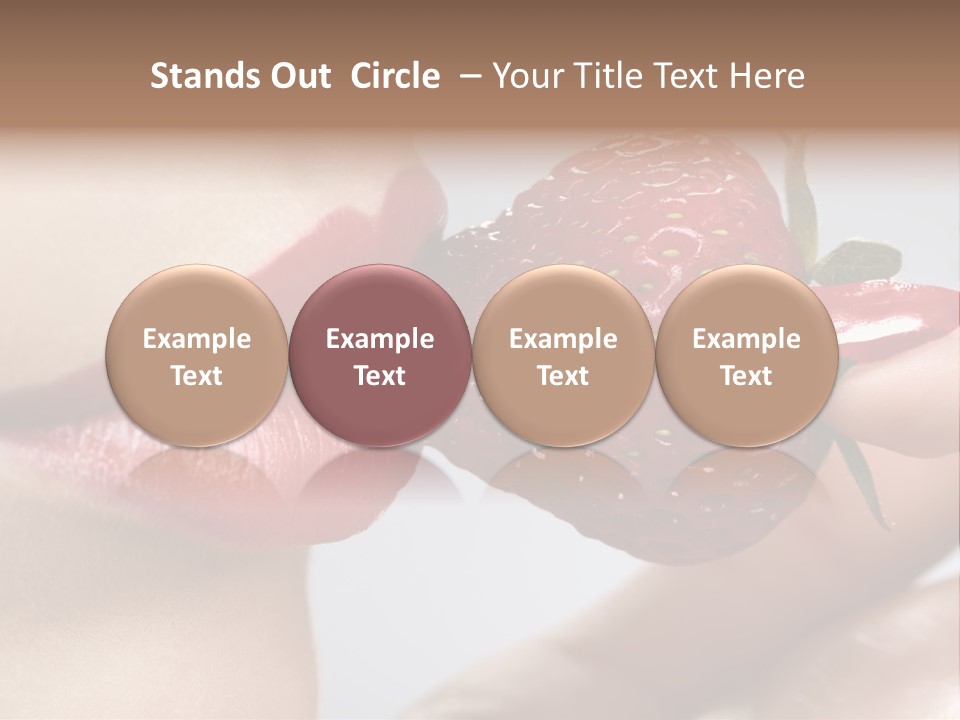 Stands Out Circle – Your Title Text Here

Example Text

Example Text

Example Text

Example Text